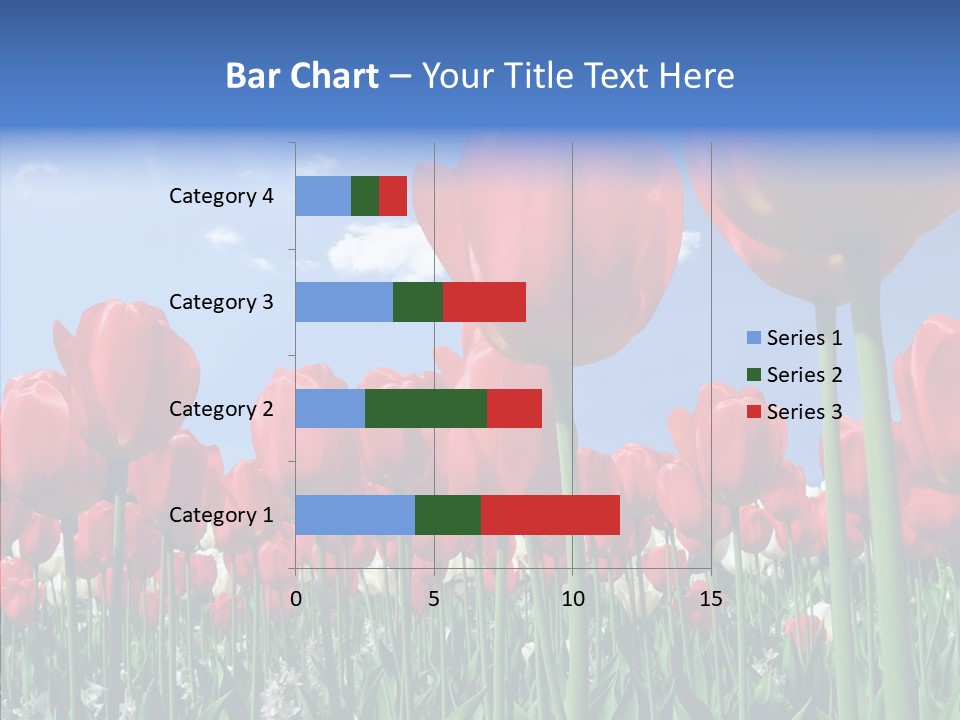 Bar Chart – Your Title Text Here

Category 4
Category 3
Category 2
Category 1

0
5
10
15

Series 1
Series 2
Series 3